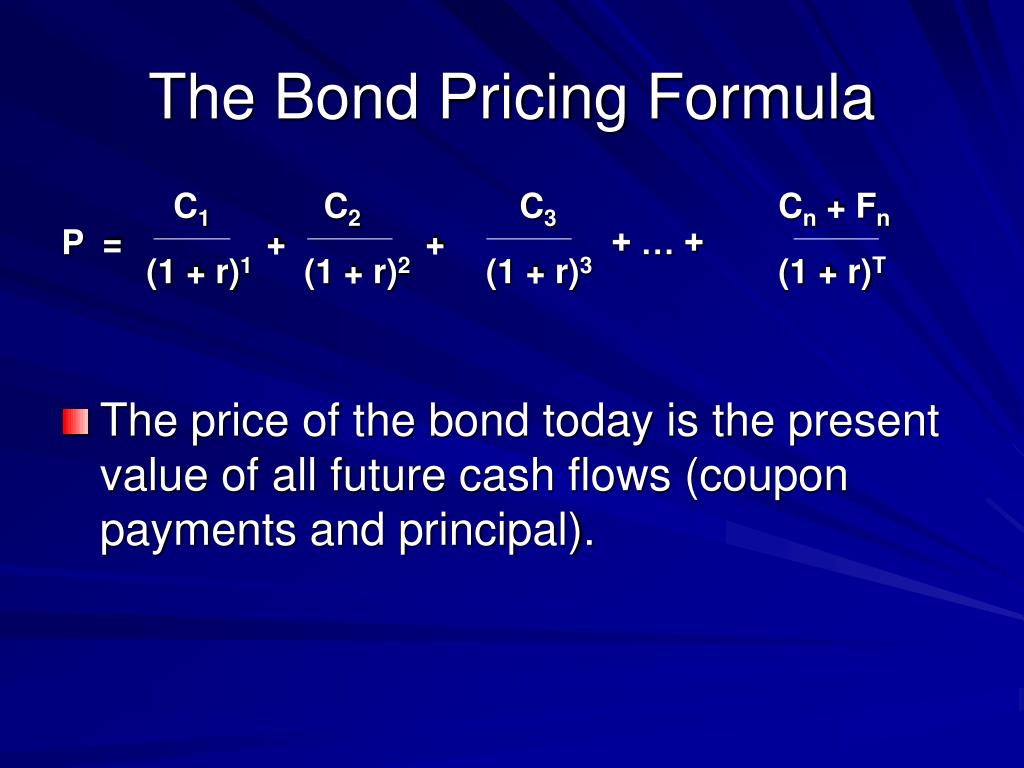 The Bond Pricing Formula

$P = \frac{C_1}{(1 + r)^1} + \frac{C_2}{(1 + r)^2} + \frac{C_3}{(1 + r)^3} + \ldots + \frac{C_n + F_n}{(1 + r)^T}$

The price of the bond today is the present value of all future cash flows (coupon payments and principal).